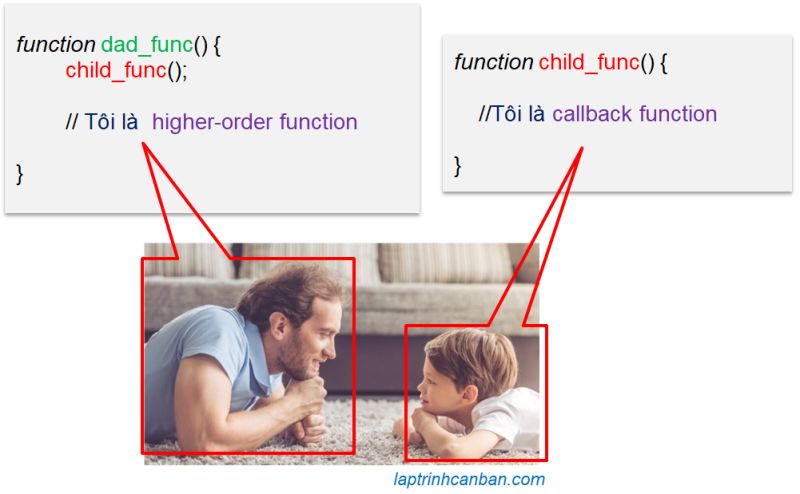 function dad_func() {
child_func();

// Tôi là higher-order function

}

function child_func() {

//Tôi là callback function

}

laptrinhcanban.com